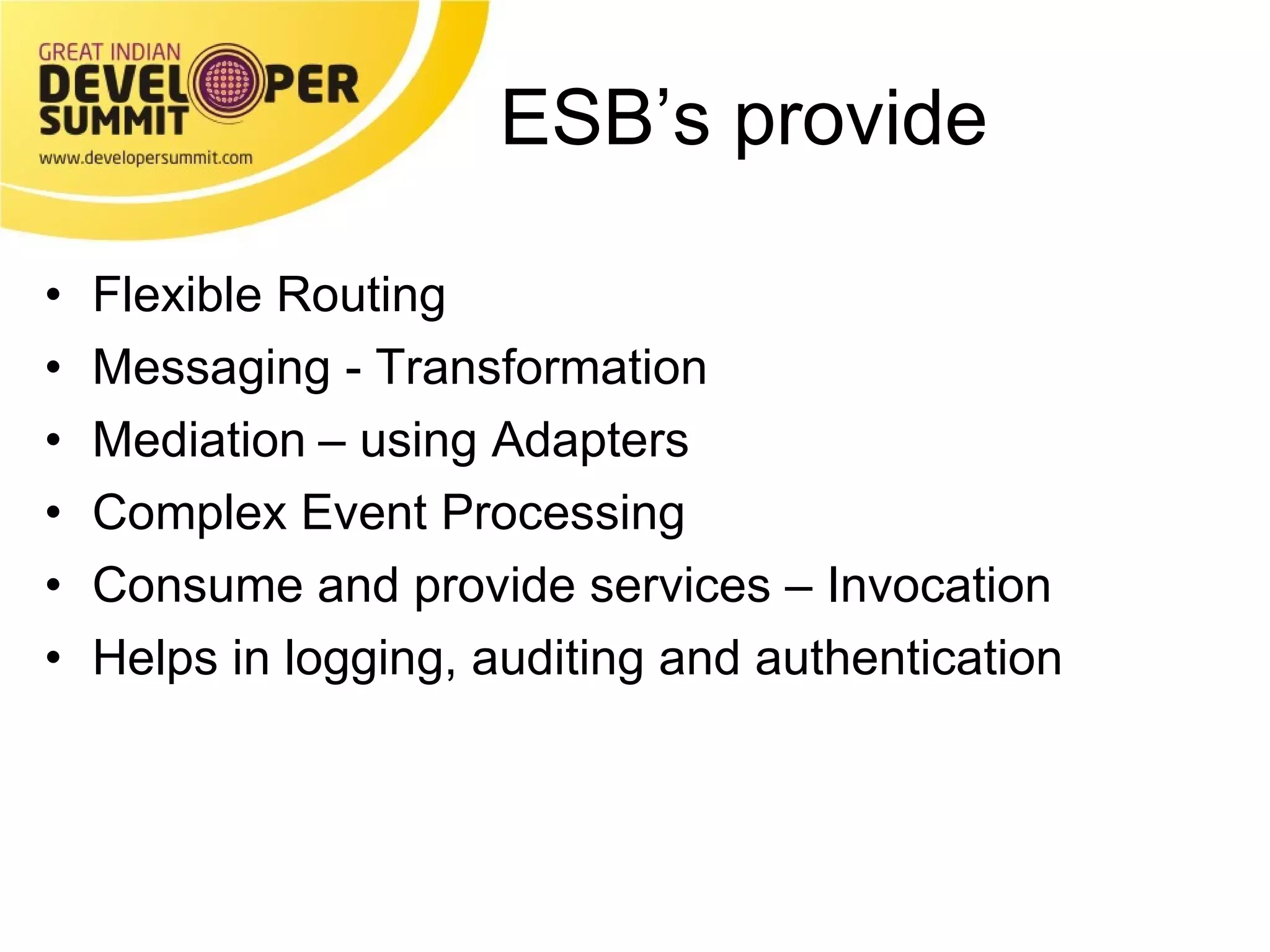 GREAT INDIAN
DEVELOPER
SUMMIT
www.developersummit.com

ESB’s provide

• Flexible Routing
• Messaging - Transformation
• Mediation – using Adapters
• Complex Event Processing
• Consume and provide services – Invocation
• Helps in logging, auditing and authentication